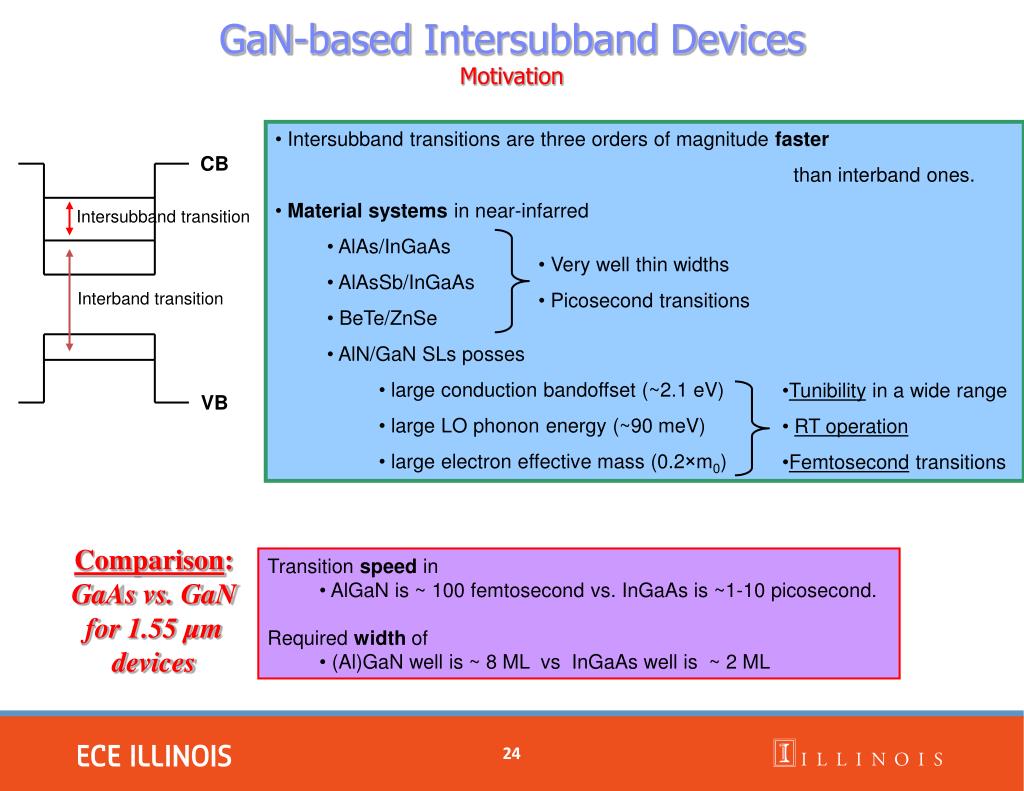 GaN-based Intersubband Devices
Motivation

CB

Intersubband transition

Interband transition

VB

• Intersubband transitions are three orders of magnitude **faster** than interband ones.

• **Material systems** in near-infarred

• AlAs/InGaAs
• AlAsSb/InGaAs
• BeTe/ZnSe

• Very well thin widths
• Picosecond transitions

• AlN/GaN SLs posses

• large conduction bandoffset (~2.1 eV)
• large LO phonon energy (~90 meV)
• large electron effective mass (0.2×$m_0$)

•Tunibility in a wide range
• RT operation
•Femtosecond transitions

Comparison: GaAs vs. GaN for 1.55 µm devices

Transition **speed** in
• AlGaN is ~ 100 femtosecond vs. InGaAs is ~1-10 picosecond.

Required **width** of
• (Al)GaN well is ~ 8 ML vs InGaAs well is ~ 2 ML

ECE ILLINOIS

24

I ILLINOIS